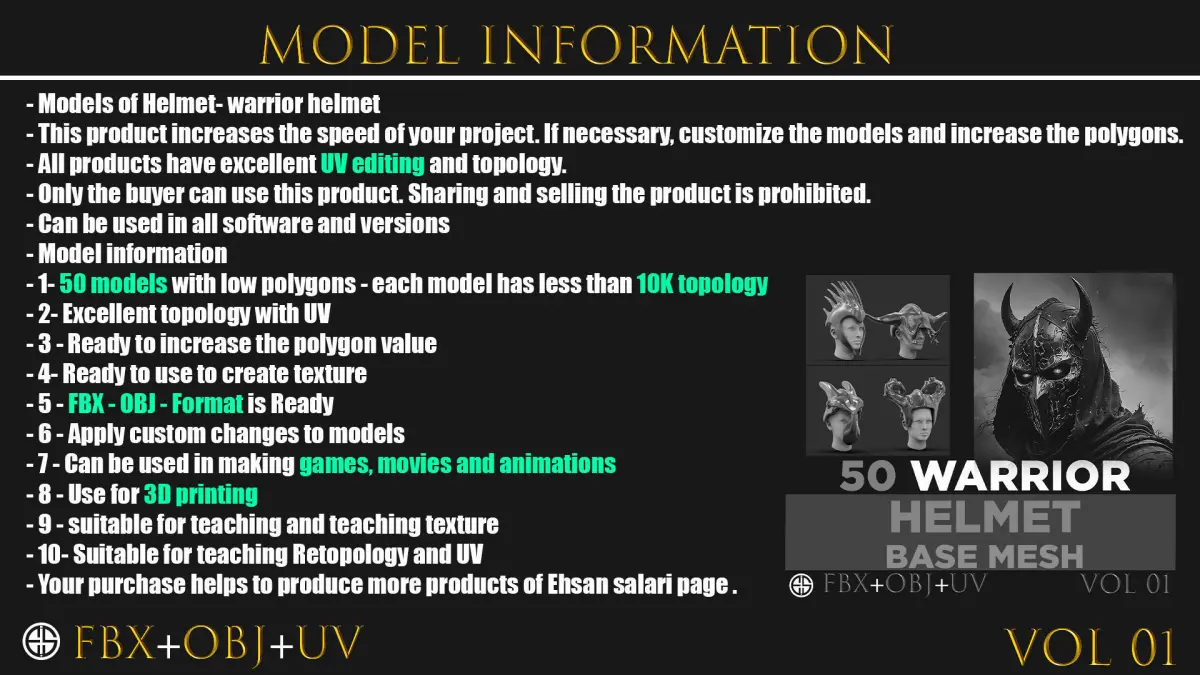 MODEL INFORMATION

- Models of Helmet- warrior helmet
- This product increases the speed of your project. If necessary, customize the models and increase the polygons.
- All products have excellent UV editing and topology.
- Only the buyer can use this product. Sharing and selling the product is prohibited.
- Can be used in all software and versions
- Model information
- 1- 50 models with low polygons - each model has less than 10K topology
- 2- Excellent topology with UV
- 3 - Ready to increase the polygon value
- 4- Ready to use to create texture
- 5 - FBX - OBJ - Format is Ready
- 6 - Apply custom changes to models
- 7 - Can be used in making games, movies and animations
- 8 - Use for 3D printing
- 9 - suitable for teaching and teaching texture
- 10- Suitable for teaching Retopology and UV
- Your purchase helps to produce more products of Ehsan salari page .

50 WARRIOR
HELMET
BASE MESH
FBX+OBJ+UV
VOL 01

FBX+OBJ+UV
VOL 01